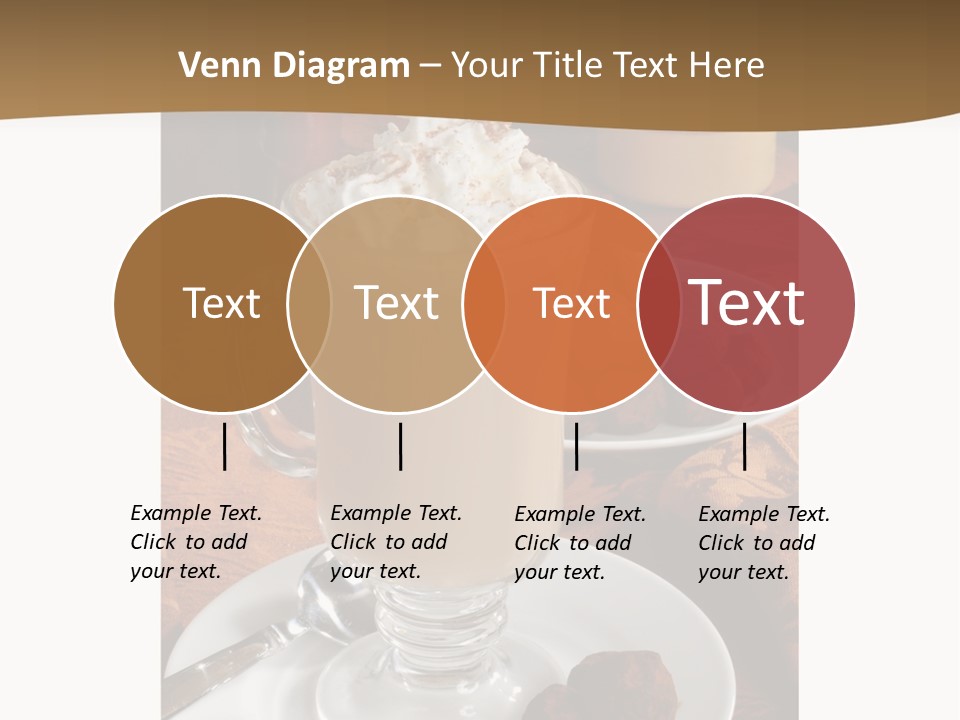 Venn Diagram – Your Title Text Here

Text

Text

Text

Text

Example Text. Click to add your text.

Example Text. Click to add your text.

Example Text. Click to add your text.

Example Text. Click to add your text.